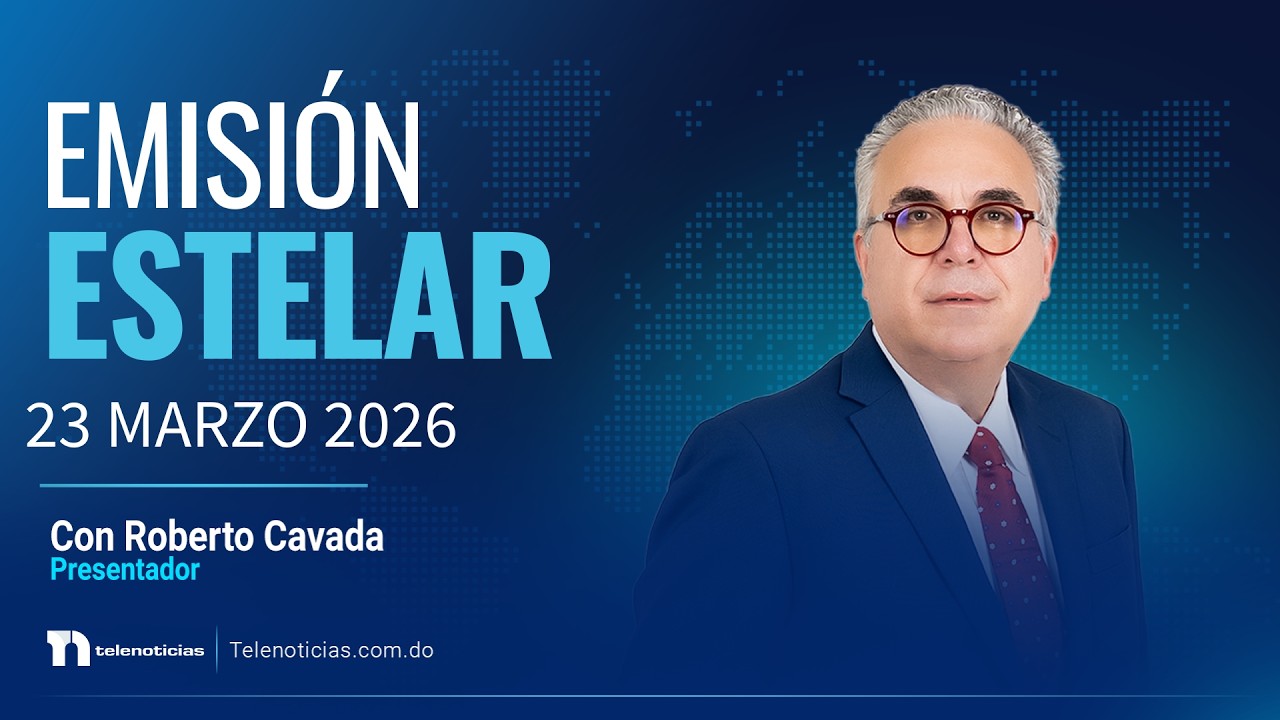 EMISIÓN
ESTELAR
23 MARZO 2026

Con Roberto Cavada
Presentador

telenoticias | Telenoticias.com.do